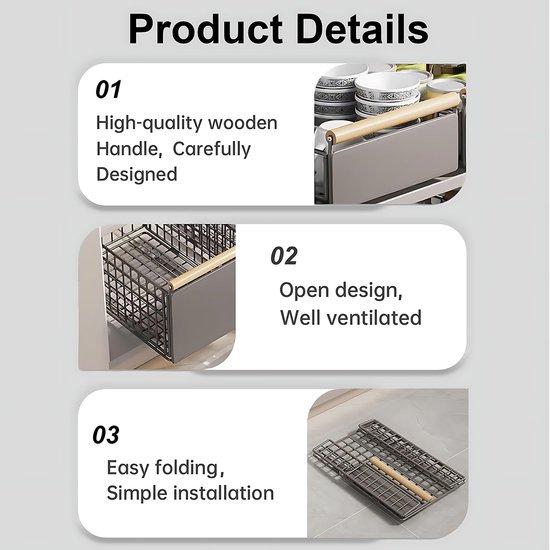 Product Details

01
High-quality wooden Handle, Carefully Designed

02
Open design, Well ventilated

03
Easy folding, Simple installation